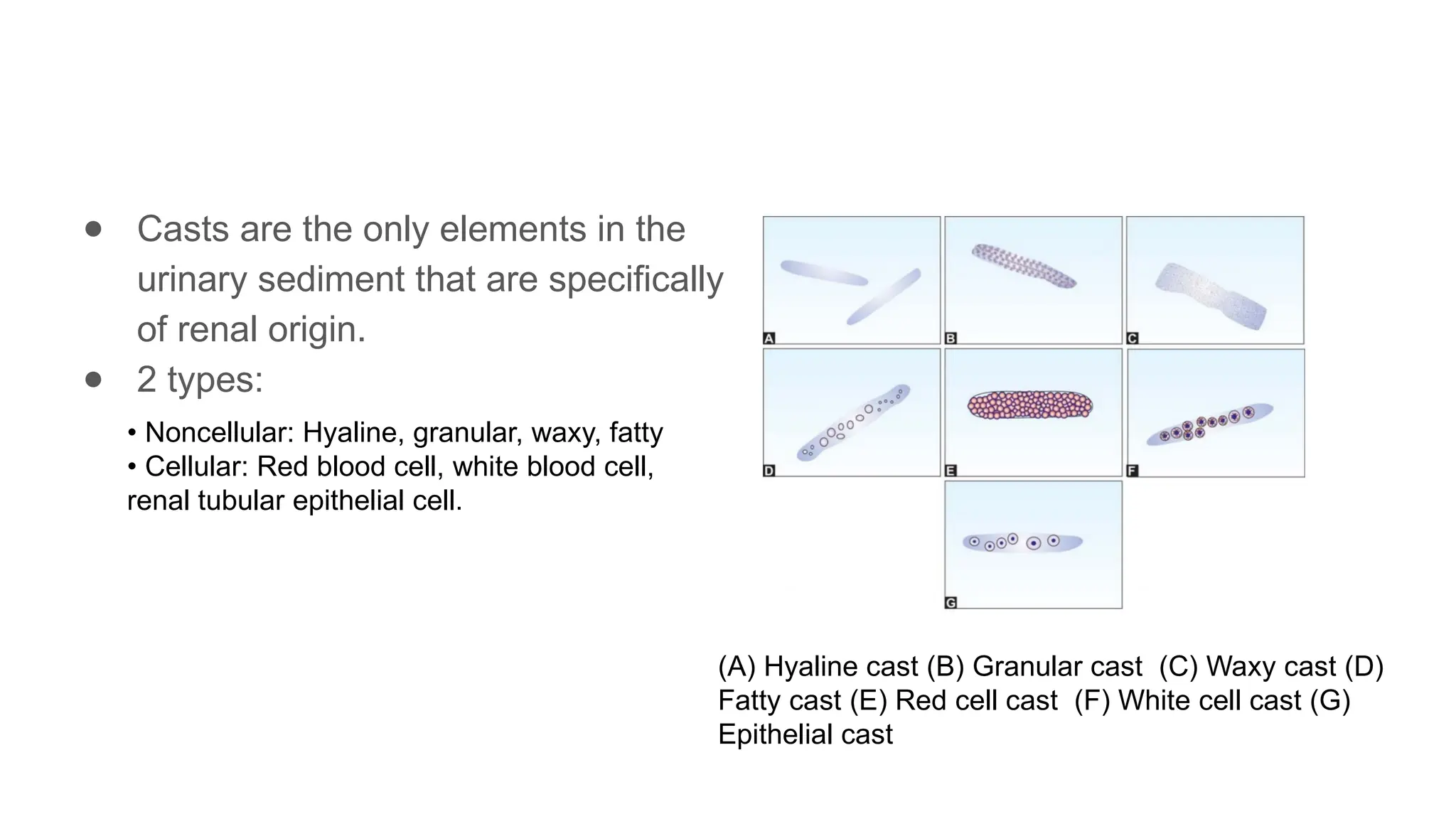 ● Casts are the only elements in the urinary sediment that are specifically of renal origin.
● 2 types:

• Noncellular: Hyaline, granular, waxy, fatty
• Cellular: Red blood cell, white blood cell, renal tubular epithelial cell.

A
B
C
D
E
F
G

(A) Hyaline cast (B) Granular cast (C) Waxy cast (D) Fatty cast (E) Red cell cast (F) White cell cast (G) Epithelial cast